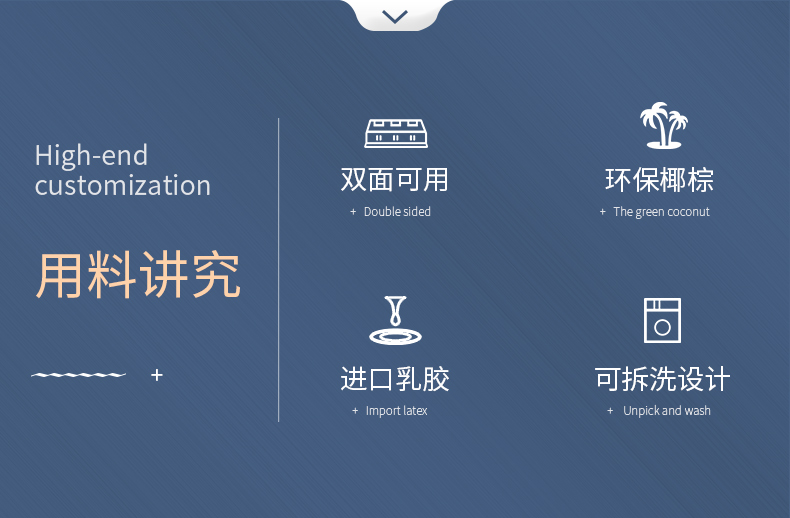 High-end customization

用料讲究

+

双面可用

+ Double sided

环保椰棕

+ The green coconut

进口乳胶

+ Import latex

可拆洗设计

+ Unpick and wash